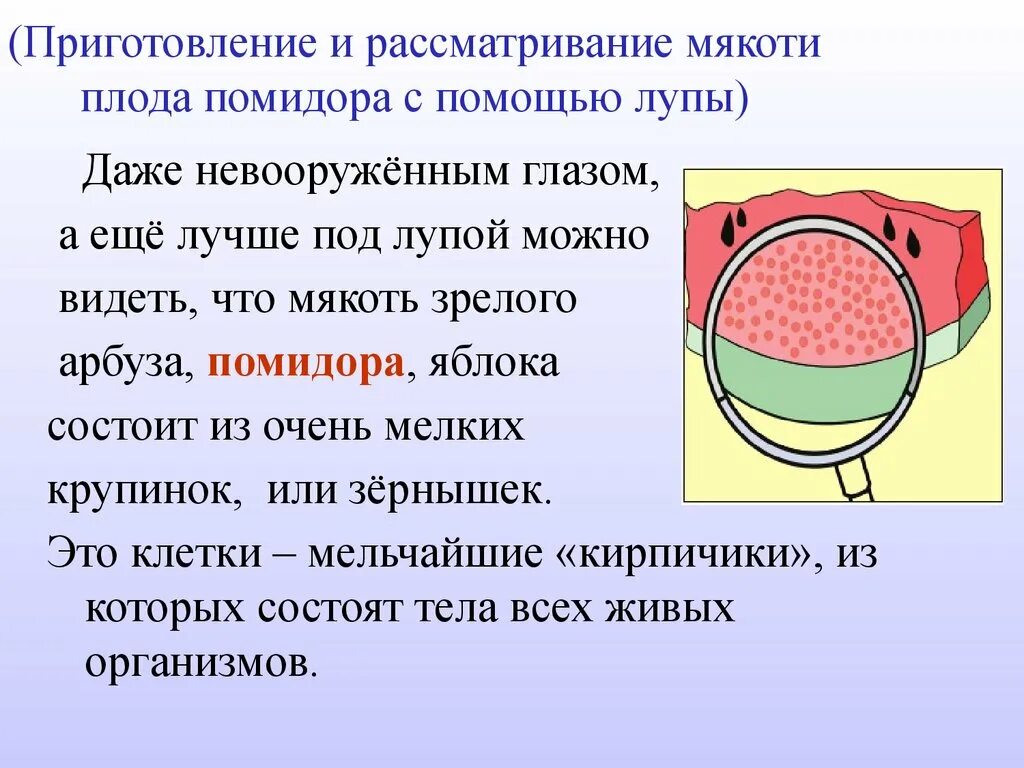 (Приготовление и рассматривание мякоти плода помидора с помощью лупы)

Даже невооружённым глазом, а ещё лучше под лупой можно видеть, что мякоть зрелого арбуза, помидора, яблока состоит из очень мелких крупинок, или зёрнышек.

Это клетки – мельчайшие «кирпичики», из которых состоят тела всех живых организмов.